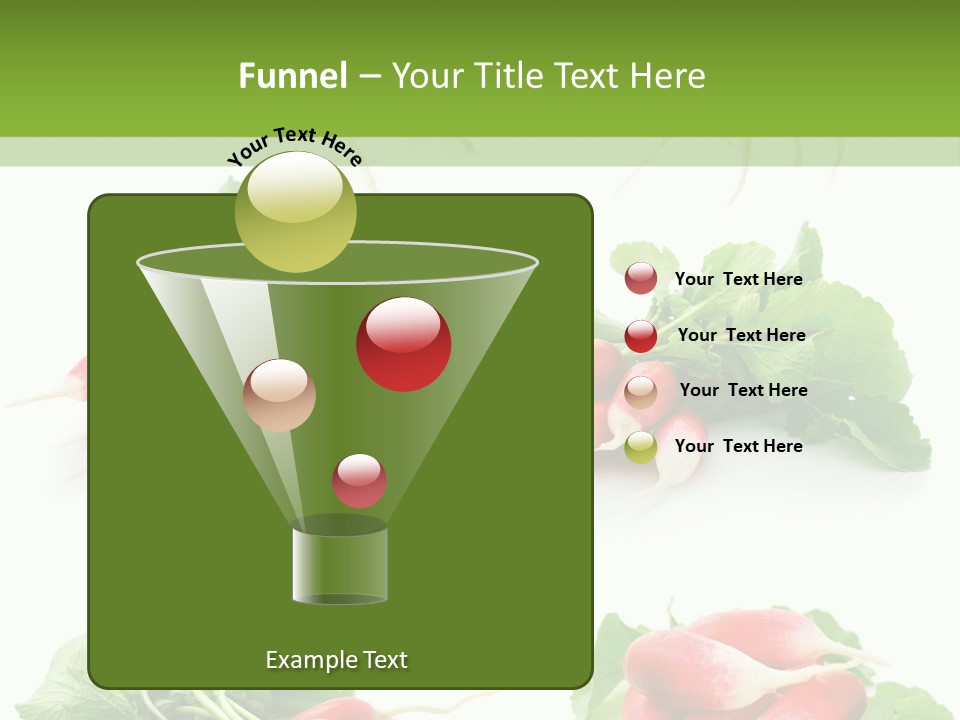 Funnel – Your Title Text Here

Your Text Here

Your Text Here

Your Text Here

Your Text Here

Your Text Here

Example Text